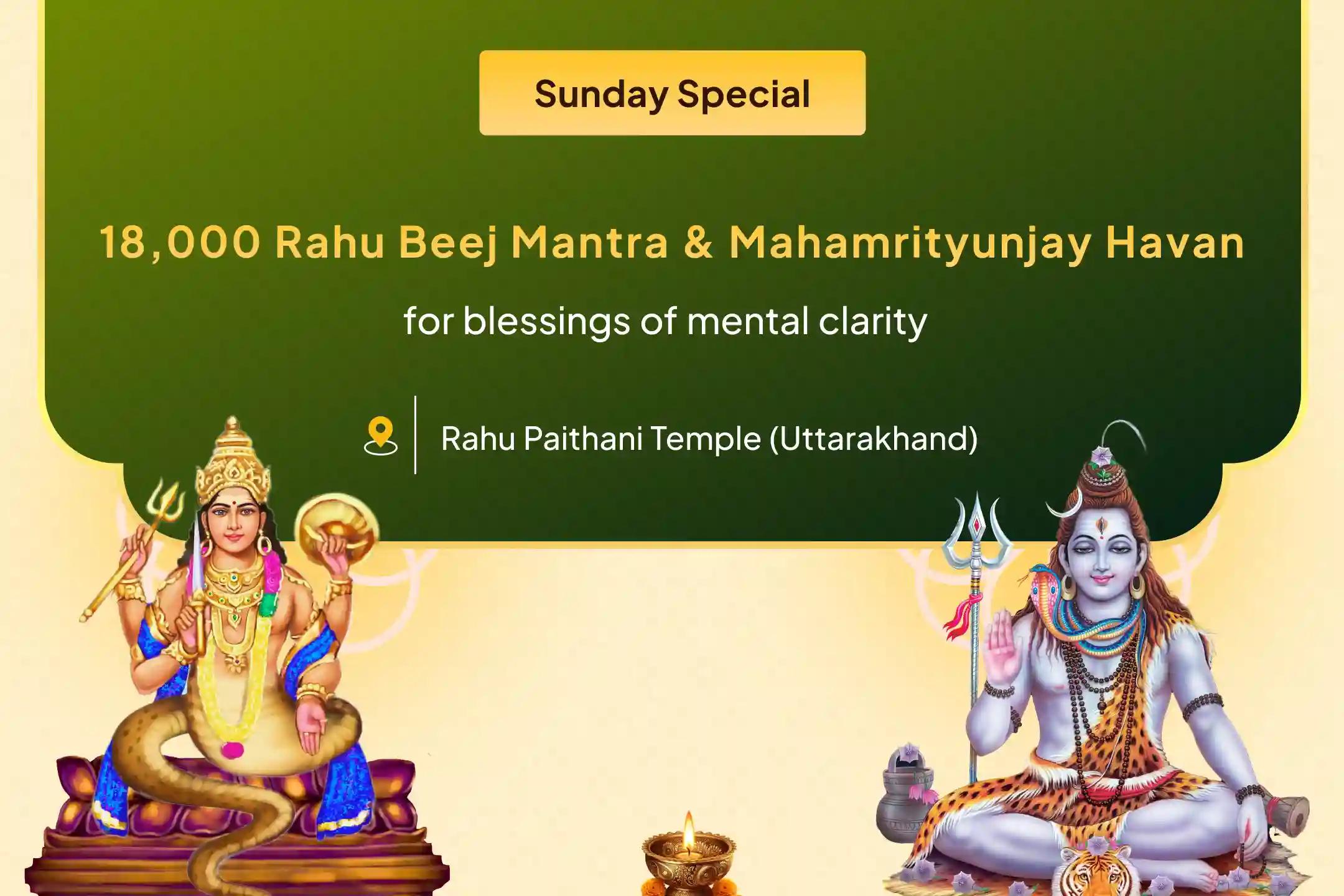 Sunday Special

18,000 Rahu Beej Mantra & Mahamrityunjay Havan

for blessings of mental clarity

Rahu Paithani Temple (Uttarakhand)